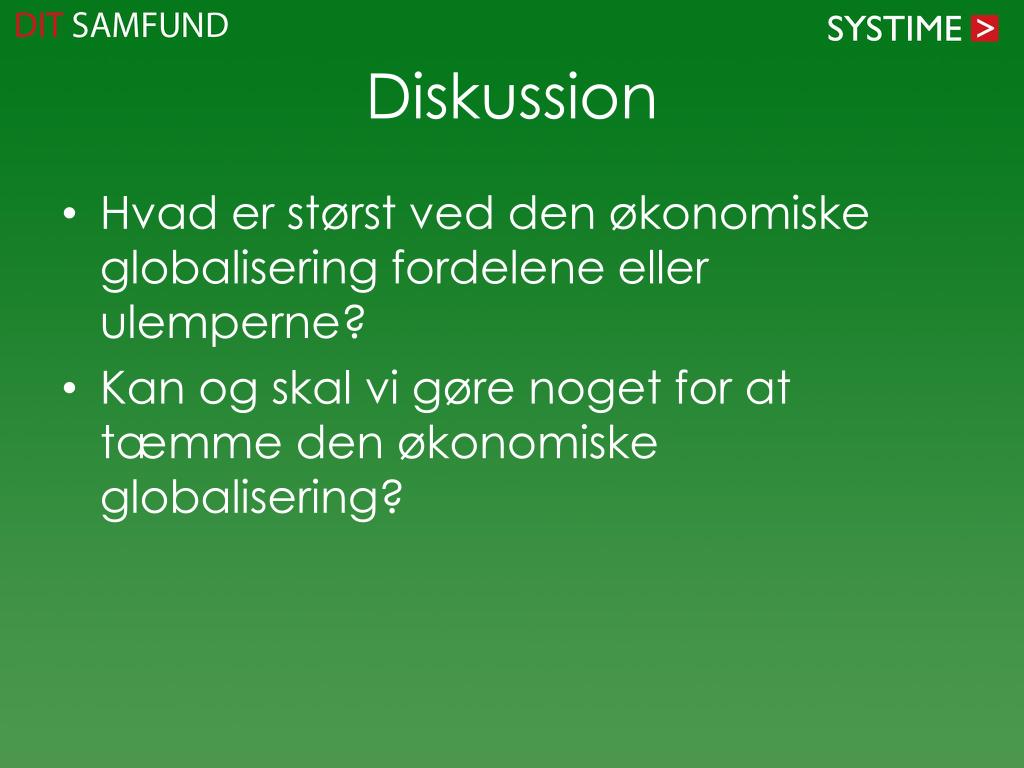 DIT SAMFUND

SYSTIME >

Diskussion

• Hvad er størst ved den økonomiske globalisering fordelene eller ulemperne?
• Kan og skal vi gøre noget for at tæmme den økonomiske globalisering?